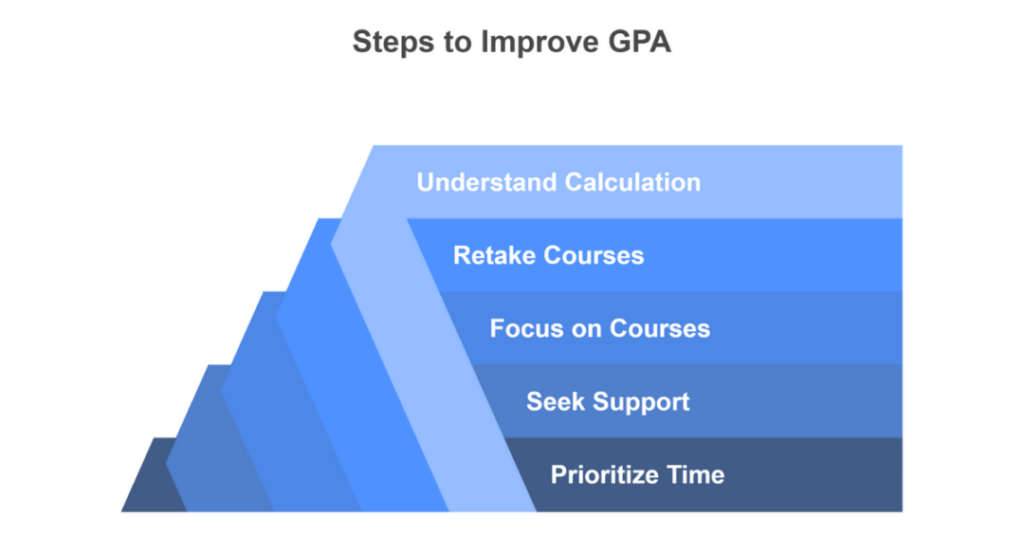 Steps to Improve GPA

Understand Calculation

Retake Courses

Focus on Courses

Seek Support

Prioritize Time